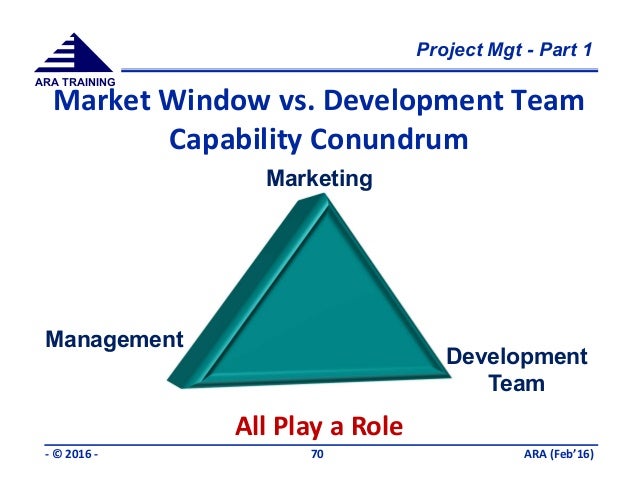 ARA TRAINING

Project Mgt - Part 1

Market Window vs. Development Team Capability Conundrum

Marketing

Management

Development Team

All Play a Role

- © 2016 -

70

ARA (Feb'16)